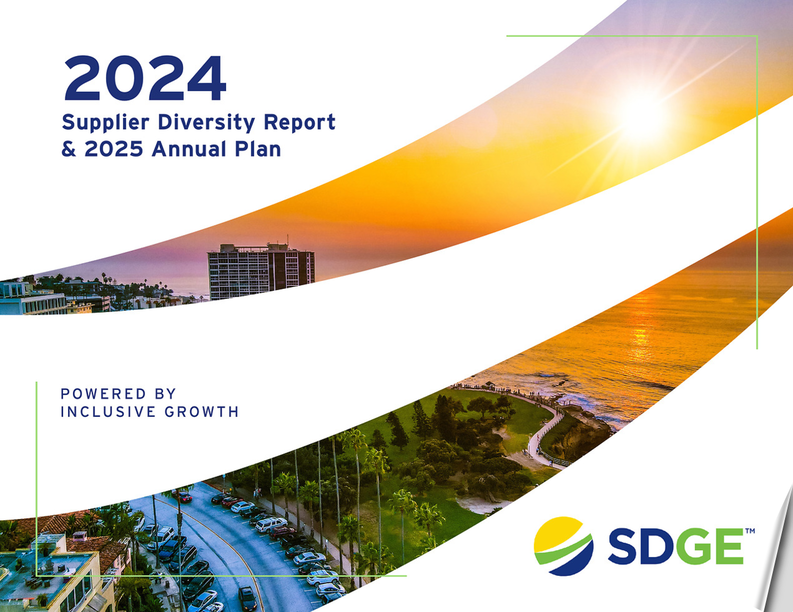 2024
Supplier Diversity Report
& 2025 Annual Plan

POWERED BY
INCLUSIVE GROWTH

SDGE™